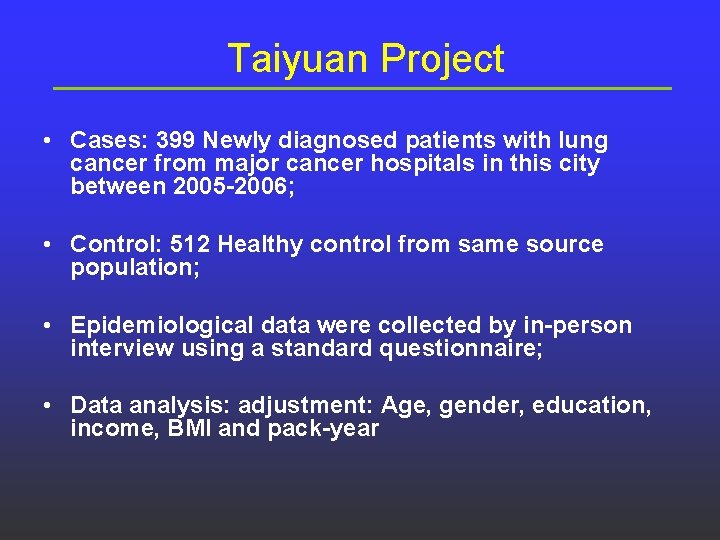 Taiyuan Project

• Cases: 399 Newly diagnosed patients with lung cancer from major cancer hospitals in this city between 2005-2006;

• Control: 512 Healthy control from same source population;

• Epidemiological data were collected by in-person interview using a standard questionnaire;

• Data analysis: adjustment: Age, gender, education, income, BMI and pack-year